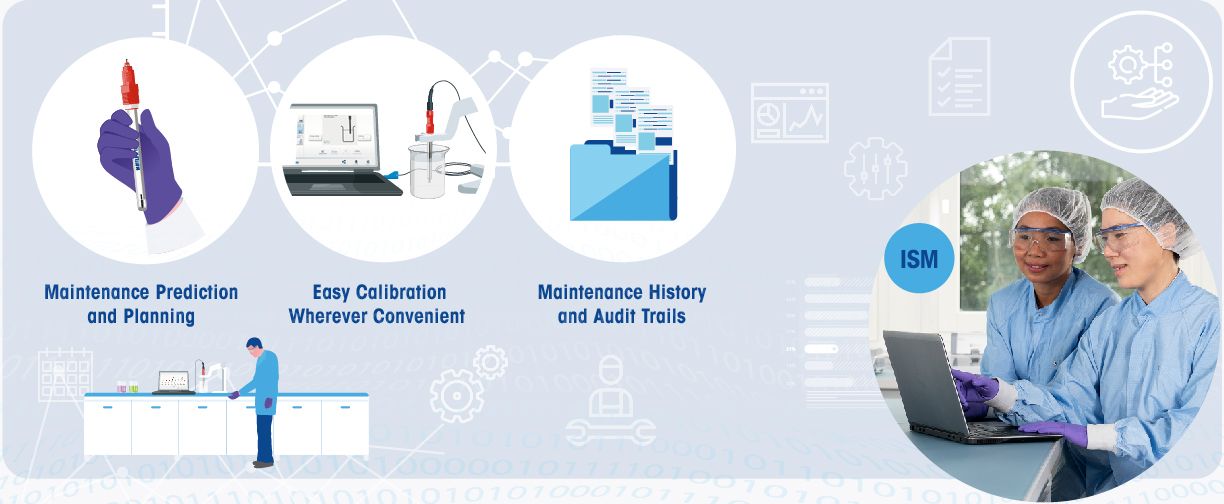 Maintenance Prediction and Planning

Easy Calibration Wherever Convenient

Maintenance History and Audit Trails

ISM